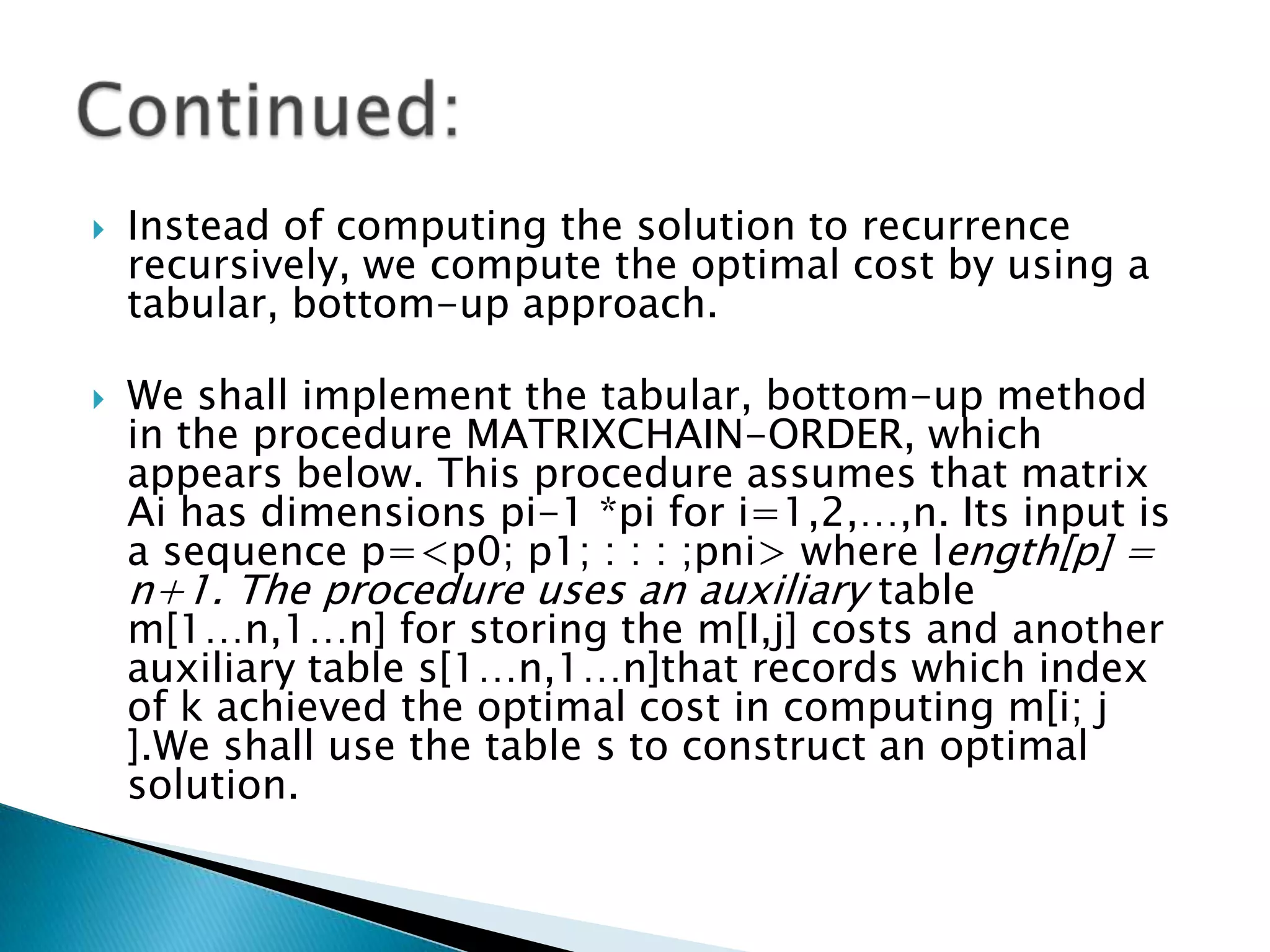 Continued:

Instead of computing the solution to recurrence recursively, we compute the optimal cost by using a tabular, bottom-up approach.

We shall implement the tabular, bottom-up method in the procedure MATRIXCHAIN-ORDER, which appears below. This procedure assumes that matrix Ai has dimensions pi-1 *pi for i=1,2,…,n. Its input is a sequence p=<p0; p1; : : : ;pni> where length[p] = n+1. The procedure uses an auxiliary table m[1…n,1…n] for storing the m[I,j] costs and another auxiliary table s[1…n,1…n]that records which index of k achieved the optimal cost in computing m[i; j ].We shall use the table s to construct an optimal solution.